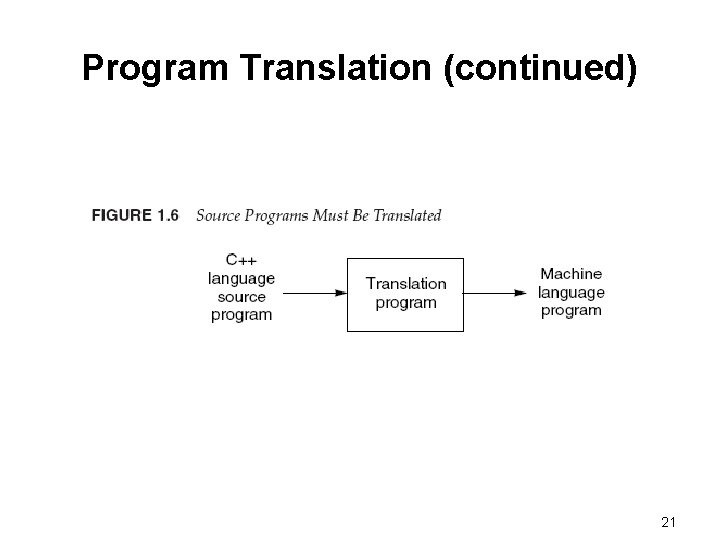 Program Translation (continued)

FIGURE 1.6 Source Programs Must Be Translated

C++ language source program

Translation program

Machine language program

21